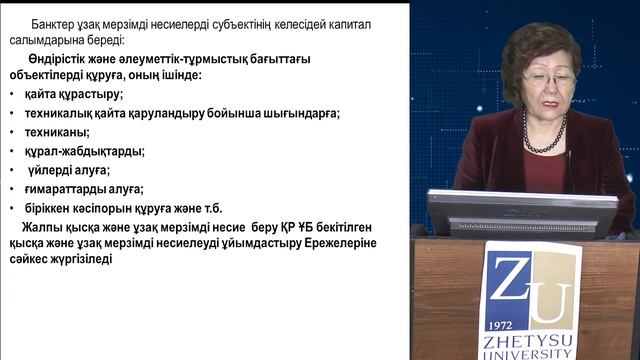 Банктер ұзақ мерзімді несиелерді субъектінің келесідей капитал салымдарына береді:

Өндірістік және әлеуметтік-тұрмыстық бағыттағы объектілерді құруға, оның ішінде:

• қайта құрастыру;
• техникалық қайта қаруландыру бойынша шығындарға;
• техниканы;
• құрал-жабдықтарды;
• үйлерді алуға;
• ғимараттарды алуға;
• біріккен кәсіпорын құруға және т.б.

Жалпы қысқа және ұзақ мерзімді несие беру ҚР ҰБ бекітілген қысқа және ұзақ мерзімді несиелеуді ұйымдастыру Ережелеріне сәйкес жүргізіледі

ZU
1972
ZHETYSU
UNIVERSITY